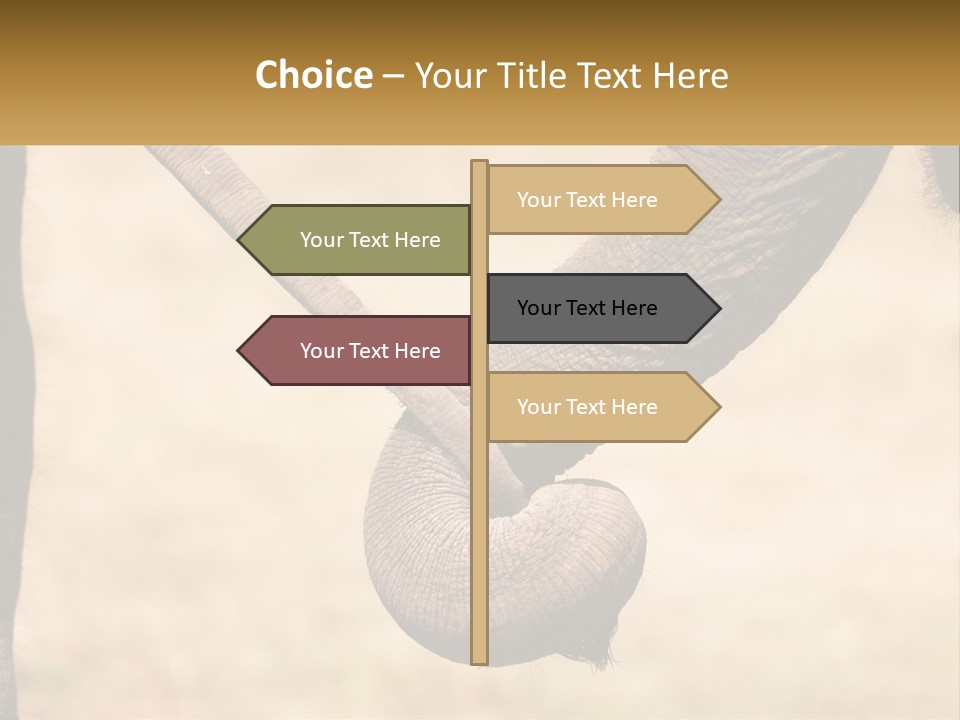 Choice – Your Title Text Here

Your Text Here

Your Text Here

Your Text Here

Your Text Here

Your Text Here